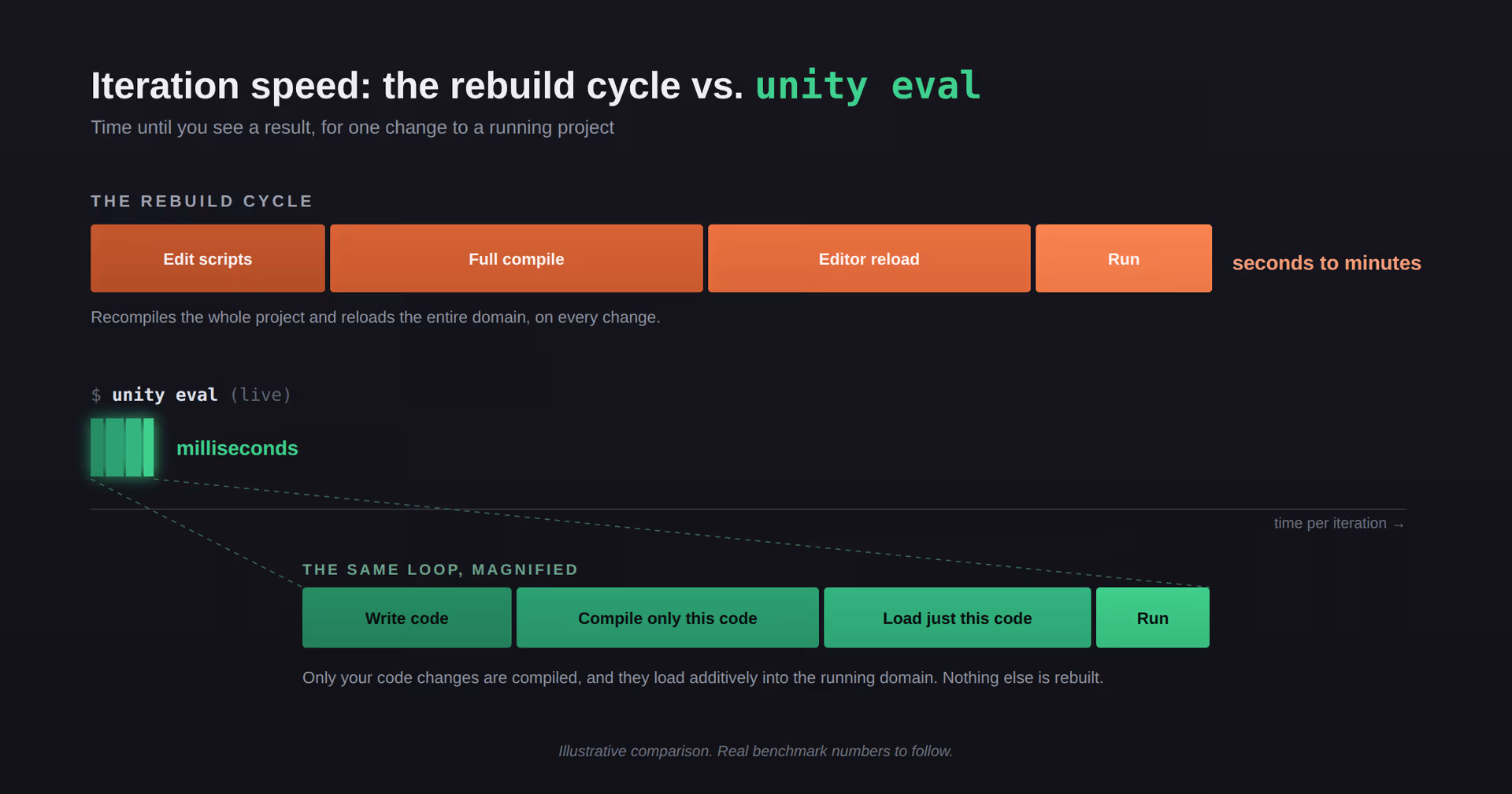 Iteration speed: the rebuild cycle vs. unity eval
Time until you see a result, for one change to a running project

THE REBUILD CYCLE

Edit scripts
Full compile
Editor reload
Run
seconds to minutes

Recompiles the whole project and reloads the entire domain, on every change.

$ unity eval (live)

milliseconds

time per iteration →

THE SAME LOOP, MAGNIFIED

Write code
Compile only this code
Load just this code
Run

Only your code changes are compiled, and they load additively into the running domain. Nothing else is rebuilt.

Illustrative comparison. Real benchmark numbers to follow.